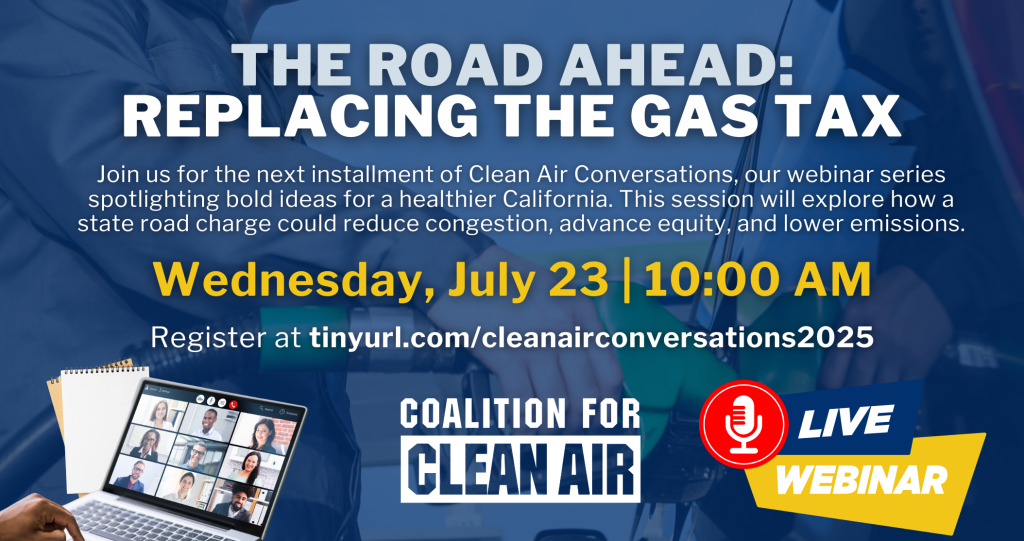 THE ROAD AHEAD:
REPLACING THE GAS TAX

Join us for the next installment of Clean Air Conversations, our webinar series spotlighting bold ideas for a healthier California. This session will explore how a state road charge could reduce congestion, advance equity, and lower emissions.

Wednesday, July 23 | 10:00 AM

Register at tinyurl.com/cleanairconversations2025

COALITION FOR
CLEAN AIR

LIVE
WEBINAR